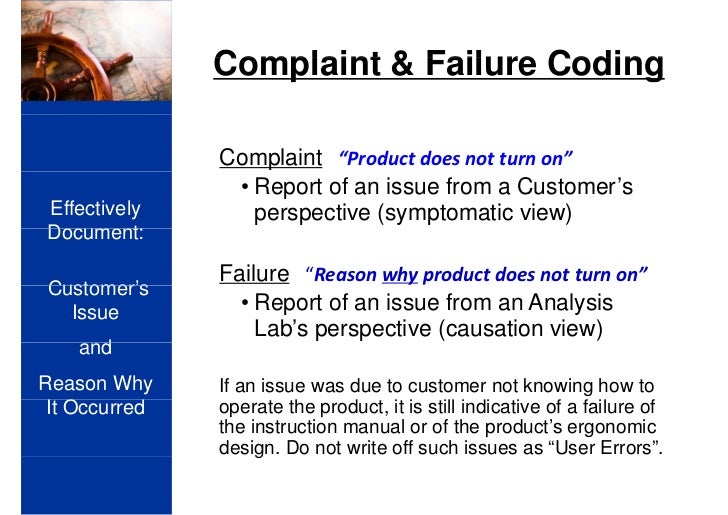 Effectively Document:

Customer's Issue

and

Reason Why It Occurred

Complaint & Failure Coding

Complaint "Product does not turn on"
• Report of an issue from a Customer's perspective (symptomatic view)

Failure "Reason why product does not turn on"
• Report of an issue from an Analysis Lab's perspective (causation view)

If an issue was due to customer not knowing how to operate the product, it is still indicative of a failure of the instruction manual or of the product's ergonomic design. Do not write off such issues as "User Errors".